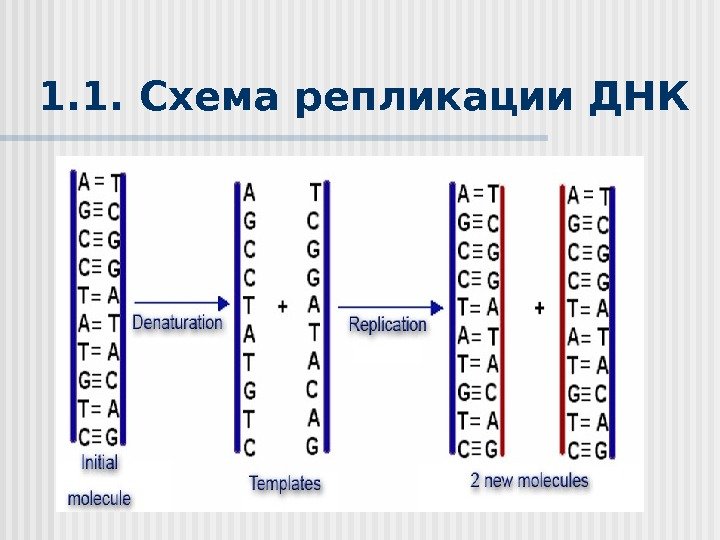 1.1. Схема репликации ДНК

A = T
G ≡ C
C ≡ G
C ≡ G
T = A
A = T
T = A
G ≡ C
T = A
C ≡ G
Initial molecule

Denaturation

A
G
C
C
T
A
T
G
T
C

+

T
C
G
G
A
T
A
C
A
G

Templates

Replication

A = T
G ≡ C
C ≡ G
C ≡ G
T = A
A = T
T = A
G ≡ C
T = A
C ≡ G

+

A = T
G ≡ C
C ≡ G
C ≡ G
T = A
A = T
T = A
G ≡ C
T = A
C ≡ G

2 new molecules